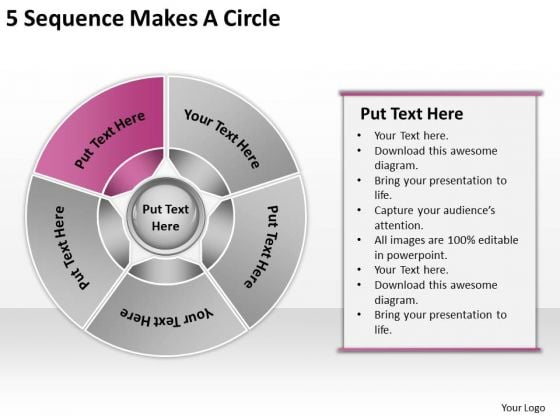 5 Sequence Makes A Circle

Put Text Here

Your Text Here

Put Text Here

Your Text Here

Put Text Here

Put Text Here

Put Text Here

- Your Text here.
- Download this awesome diagram.
- Bring your presentation to life.
- Capture your audience's attention.
- All images are 100% editable in powerpoint.
- Your Text here.
- Download this awesome diagram.
- Bring your presentation to life.

Your Logo